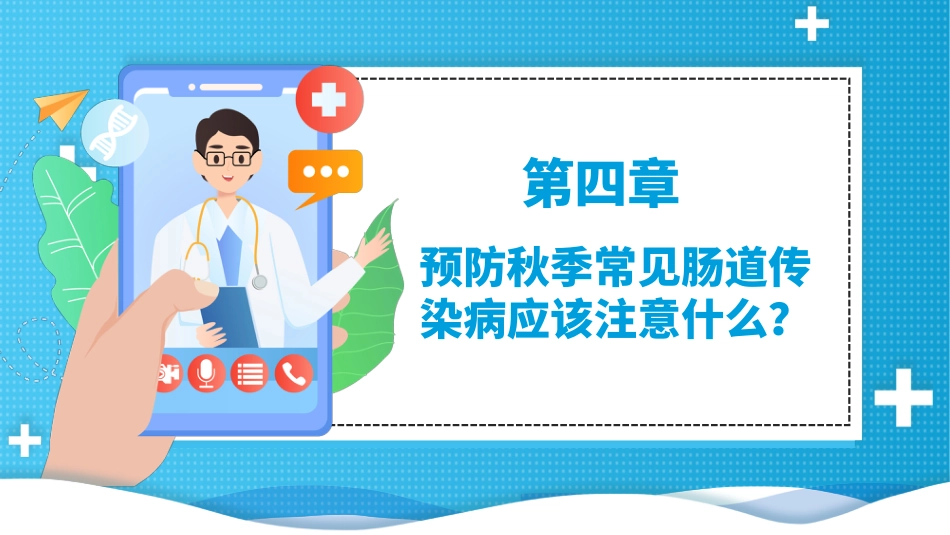 第四章

预防秋季常见肠道传染病应该注意什么？